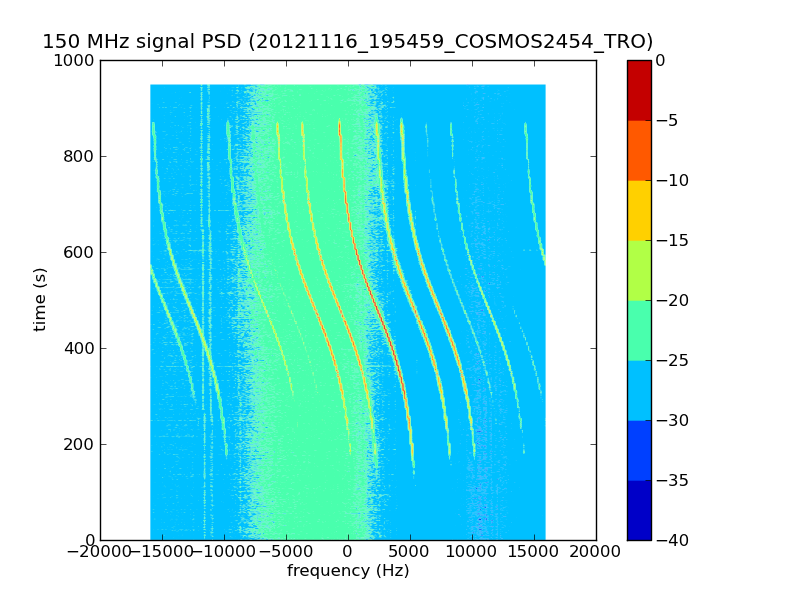 150 MHz signal PSD (20121116_195459_COSMOS2454_TRO)

1000
800
600
400
200
0
time (s)

−20000 −15000 −10000 −5000 0 5000 10000 15000 20000
frequency (Hz)

0
−5
−10
−15
−20
−25
−30
−35
−40